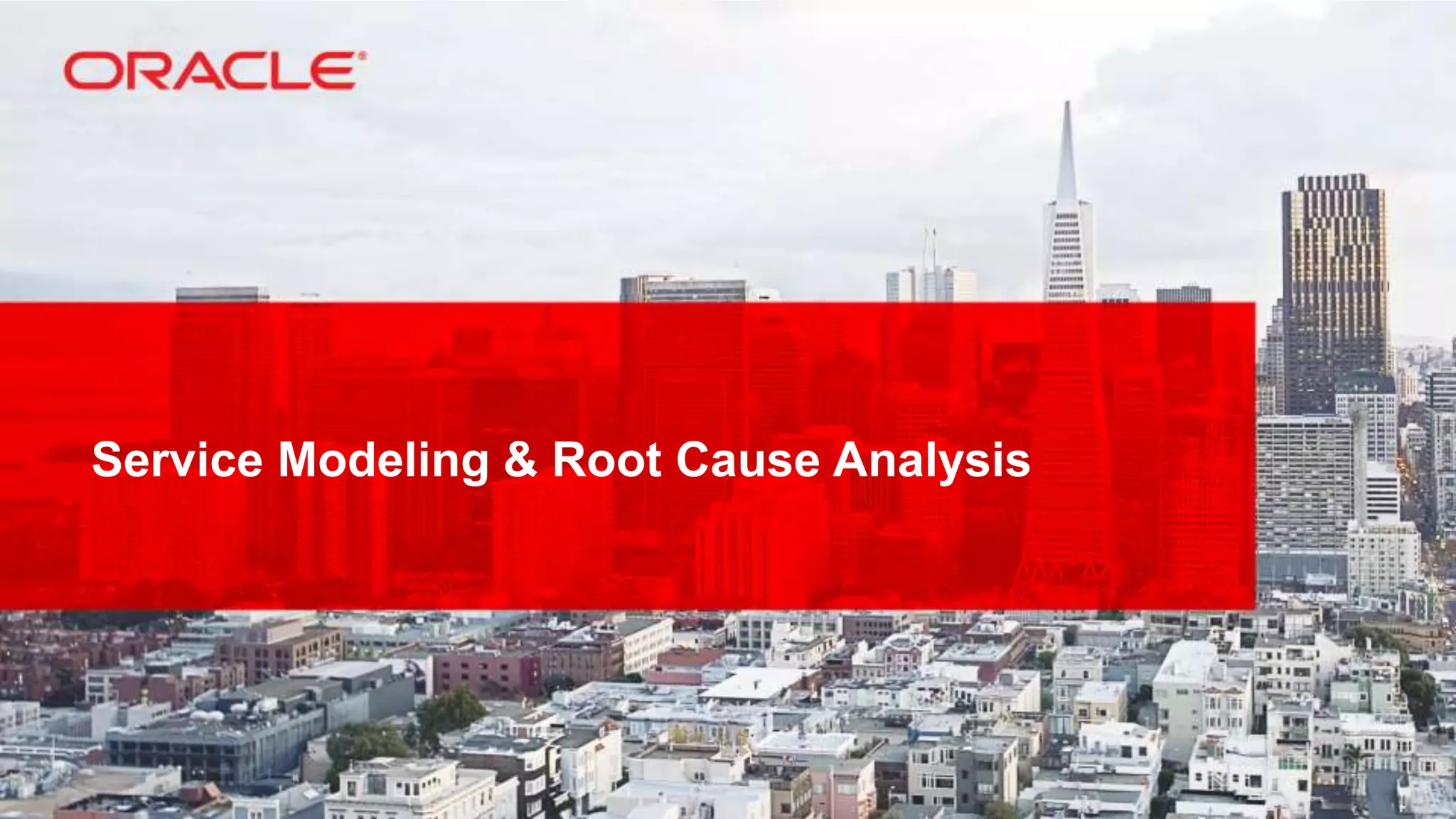 ORACLE®

Service Modeling & Root Cause Analysis